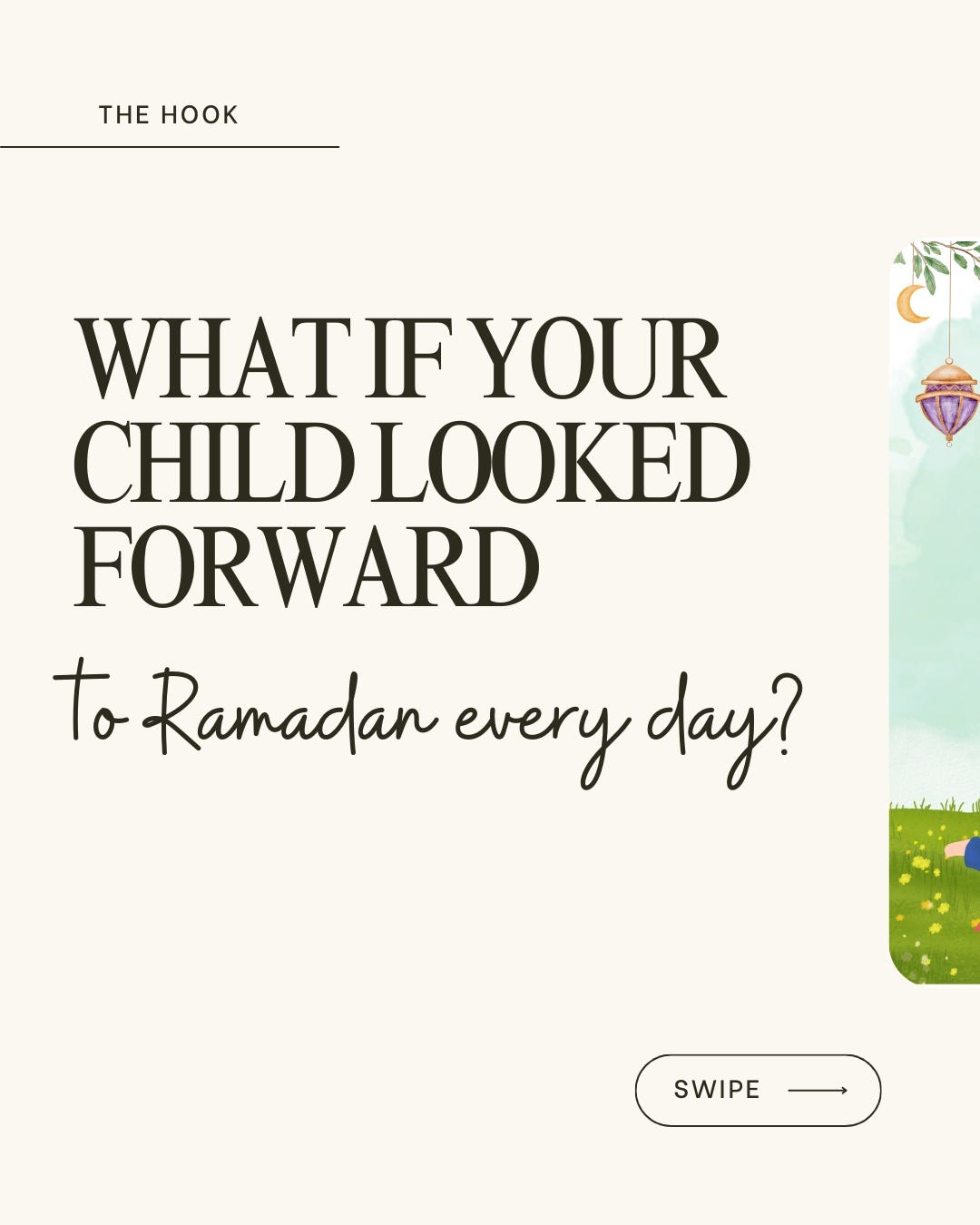 THE HOOK

WHAT IF YOUR CHILD LOOKED FORWARD

to Ramadan every day?

SWIPE